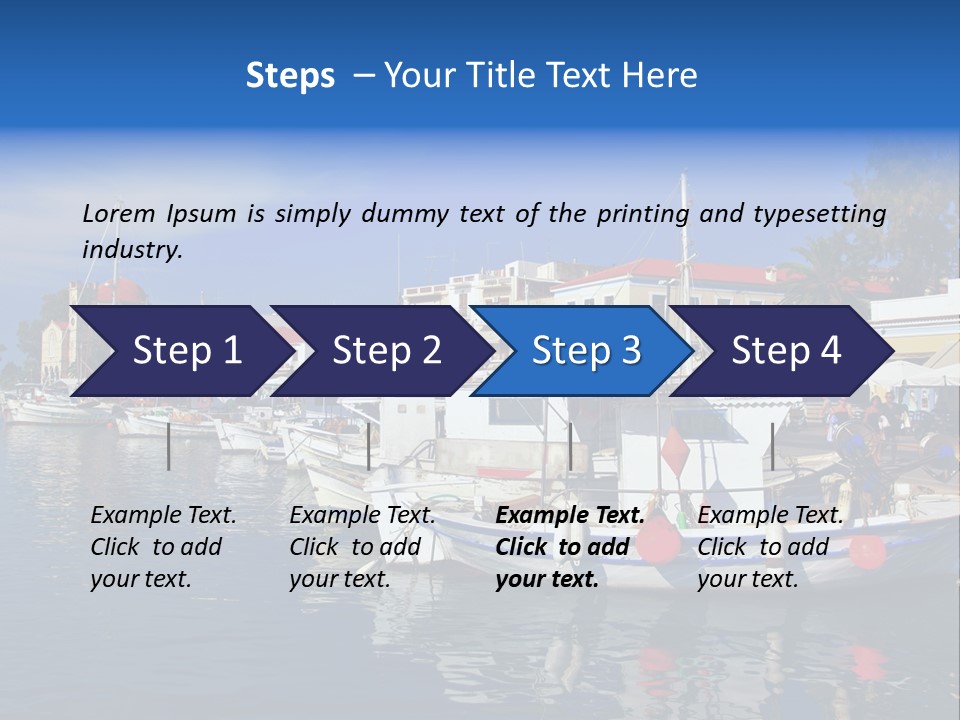 Steps – Your Title Text Here

Lorem Ipsum is simply dummy text of the printing and typesetting industry.

Step 1

Step 2

Step 3

Step 4

Example Text. Click to add your text.

Example Text. Click to add your text.

Example Text. Click to add your text.

Example Text. Click to add your text.